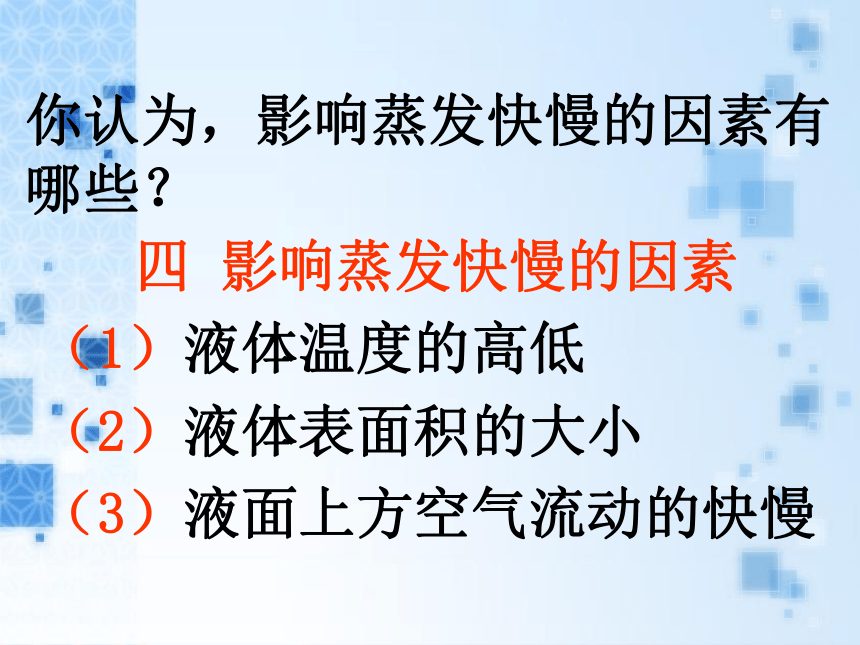 你认为，影响蒸发快慢的因素有哪些？

四 影响蒸发快慢的因素

（1）液体温度的高低

（2）液体表面积的大小

（3）液面上方空气流动的快慢